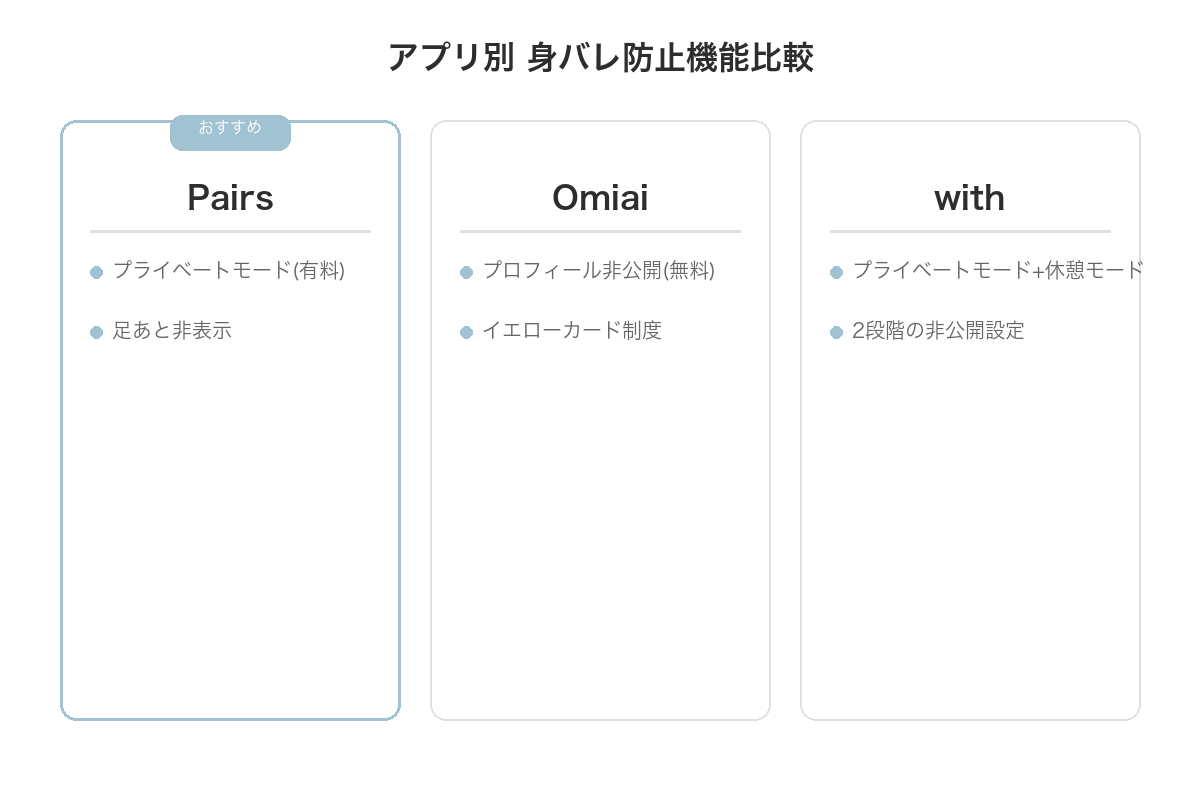 アプリ別 身バレ防止機能比較

おすすめ

Pairs

プライベートモード(有料)

足あと非表示

Omiai

プロフィール非公開(無料)

イエローカード制度

with

プライベートモード+休憩モード

2段階の非公開設定